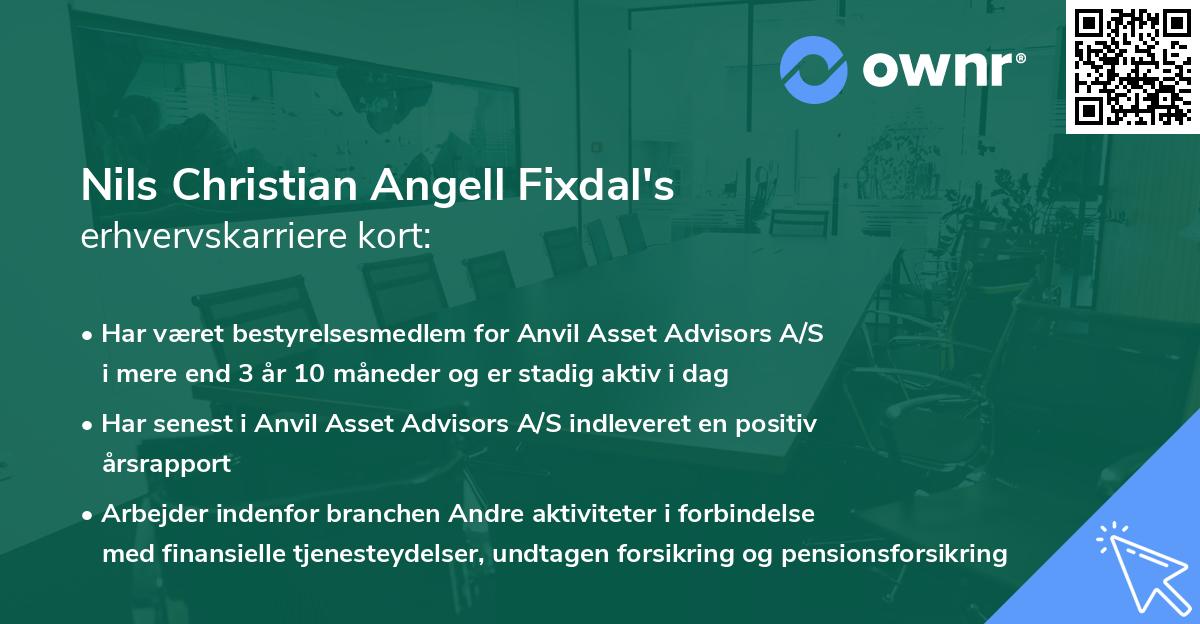 ownr®

Nils Christian Angell Fixdal's
erhvervskarriere kort:

• Har været bestyrelsesmedlem for Anvil Asset Advisors A/S i mere end 3 år 10 måneder og er stadig aktiv i dag

• Har senest i Anvil Asset Advisors A/S indleveret en positiv årsrapport

• Arbejder indenfor branchen Andre aktiviteter i forbindelse med finansielle tjenesteydelser, undtagen forsikring og pensionsforsikring